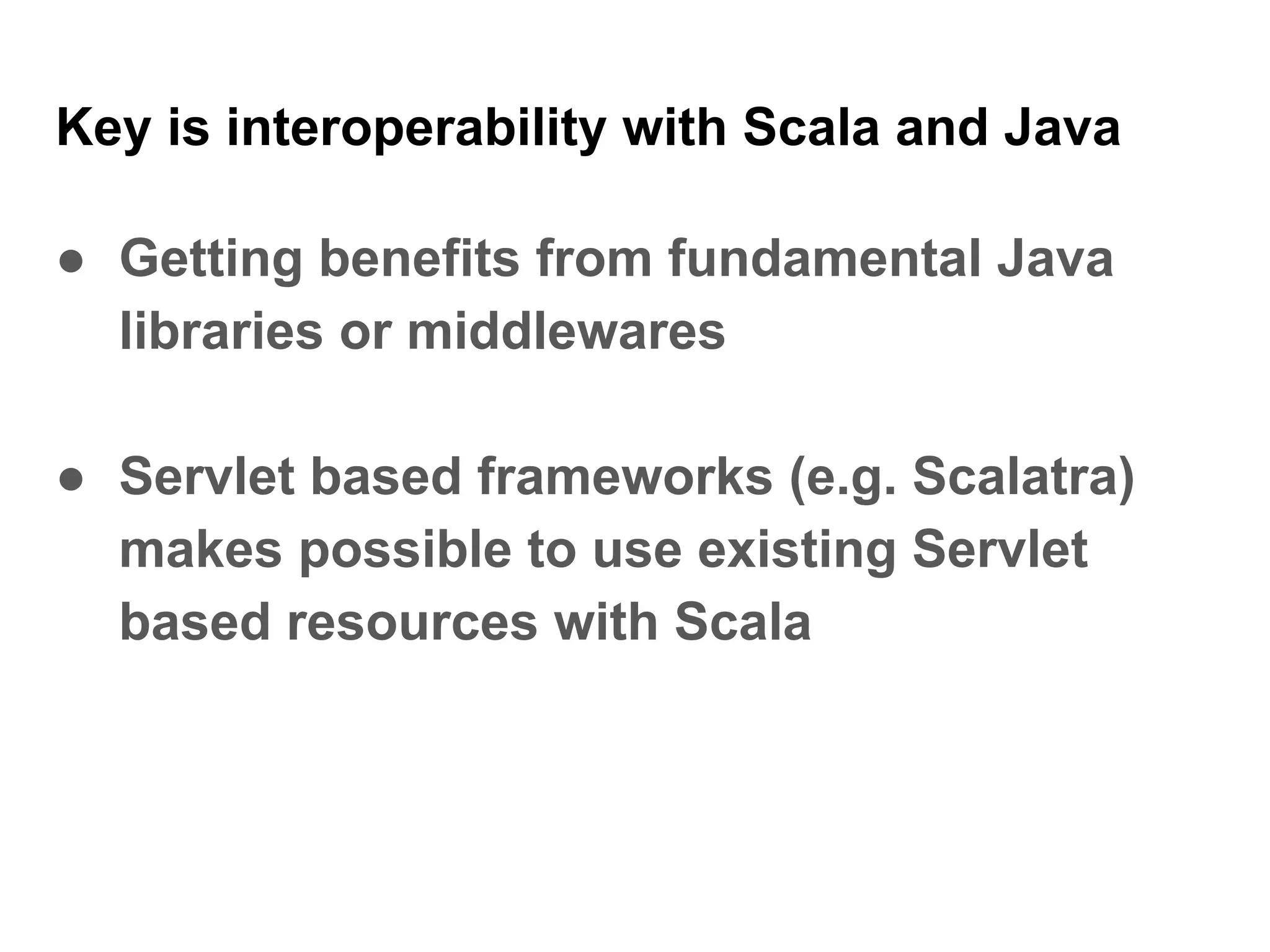 Key is interoperability with Scala and Java

● Getting benefits from fundamental Java libraries or middlewares

● Servlet based frameworks (e.g. Scalatra) makes possible to use existing Servlet based resources with Scala